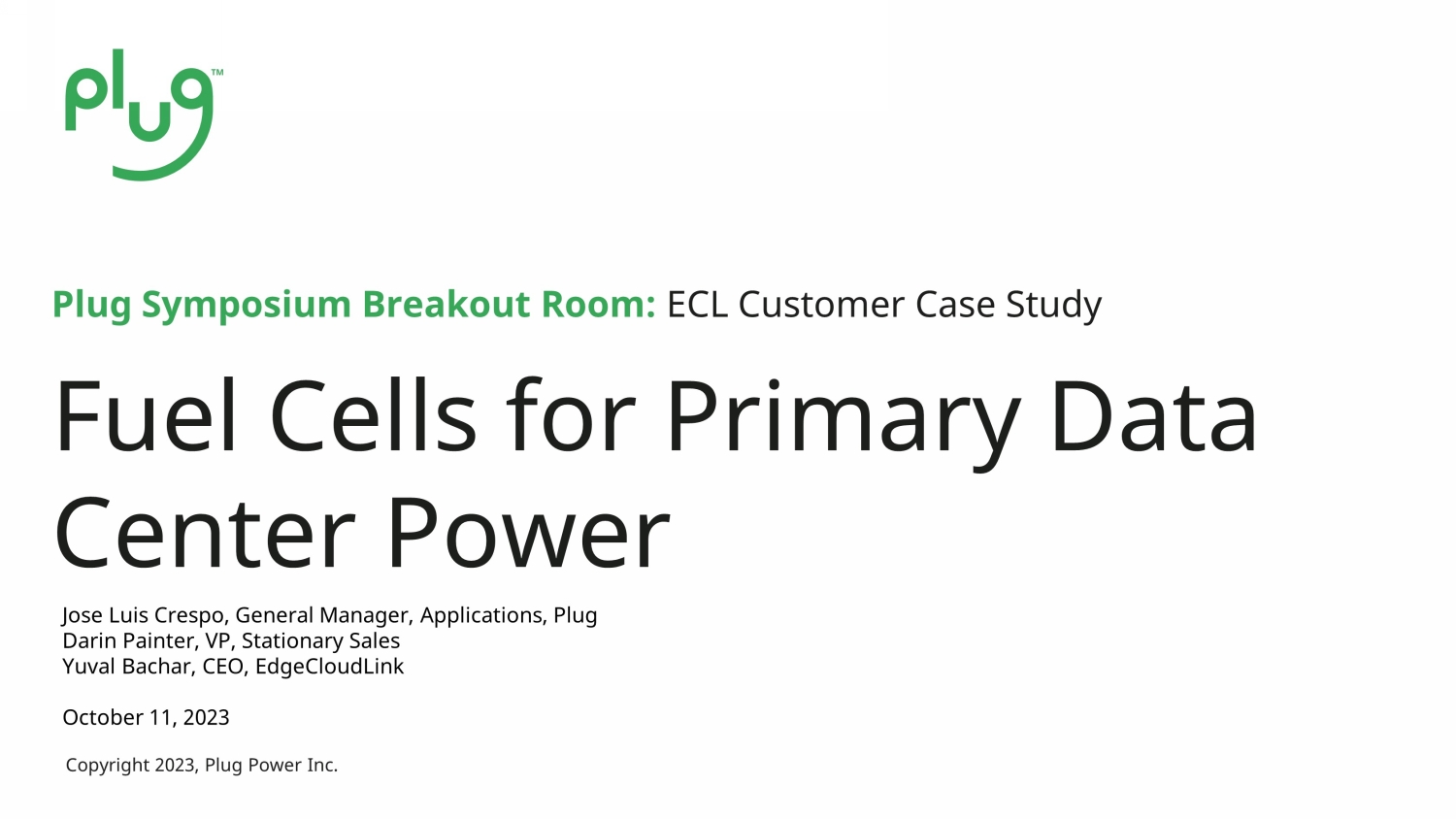 plug™

Plug Symposium Breakout Room: ECL Customer Case Study

Fuel Cells for Primary Data Center Power

Jose Luis Crespo, General Manager, Applications, Plug
Darin Painter, VP, Stationary Sales
Yuval Bachar, CEO, EdgeCloudLink

October 11, 2023

Copyright 2023, Plug Power Inc.